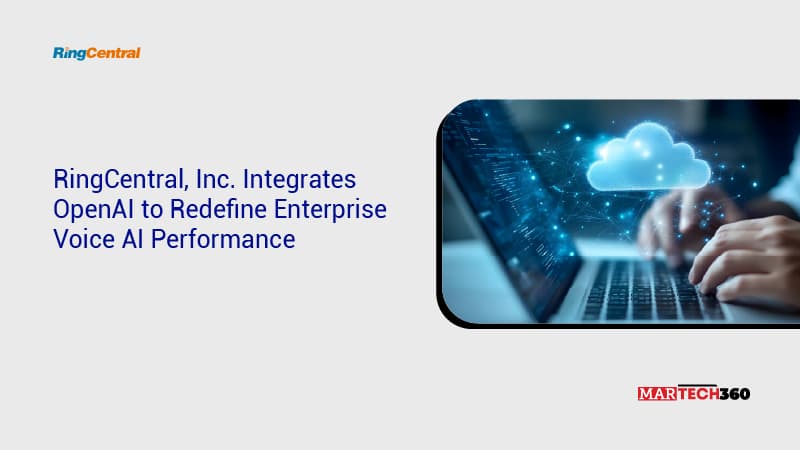 RingCentral

RingCentral, Inc. Integrates OpenAI to Redefine Enterprise Voice AI Performance

MARTECH360